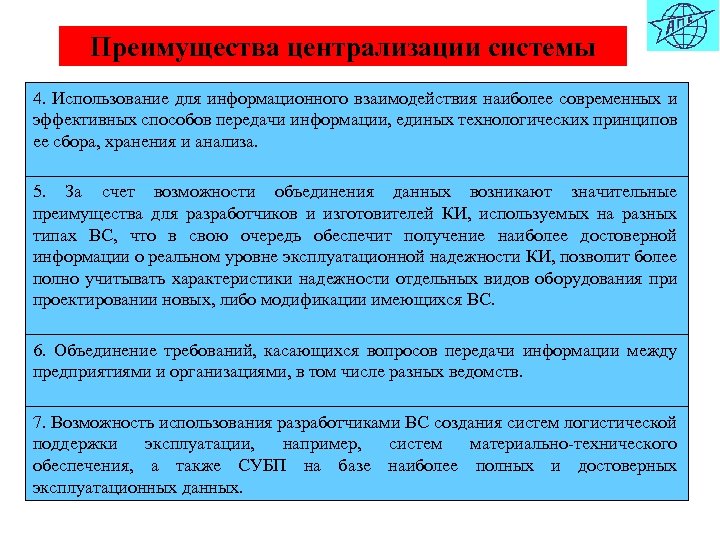 АПГ

Преимущества централизации системы

4. Использование для информационного взаимодействия наиболее современных и эффективных способов передачи информации, единых технологических принципов ее сбора, хранения и анализа.

5. За счет возможности объединения данных возникают значительные преимущества для разработчиков и изготовителей КИ, используемых на разных типах ВС, что в свою очередь обеспечит получение наиболее достоверной информации о реальном уровне эксплуатационной надежности КИ, позволит более полно учитывать характеристики надежности отдельных видов оборудования при проектировании новых, либо модификации имеющихся ВС.

6. Объединение требований, касающихся вопросов передачи информации между предприятиями и организациями, в том числе разных ведомств.

7. Возможность использования разработчиками ВС создания систем логистической поддержки эксплуатации, например, систем материально-технического обеспечения, а также СУБП на базе наиболее полных и достоверных эксплуатационных данных.